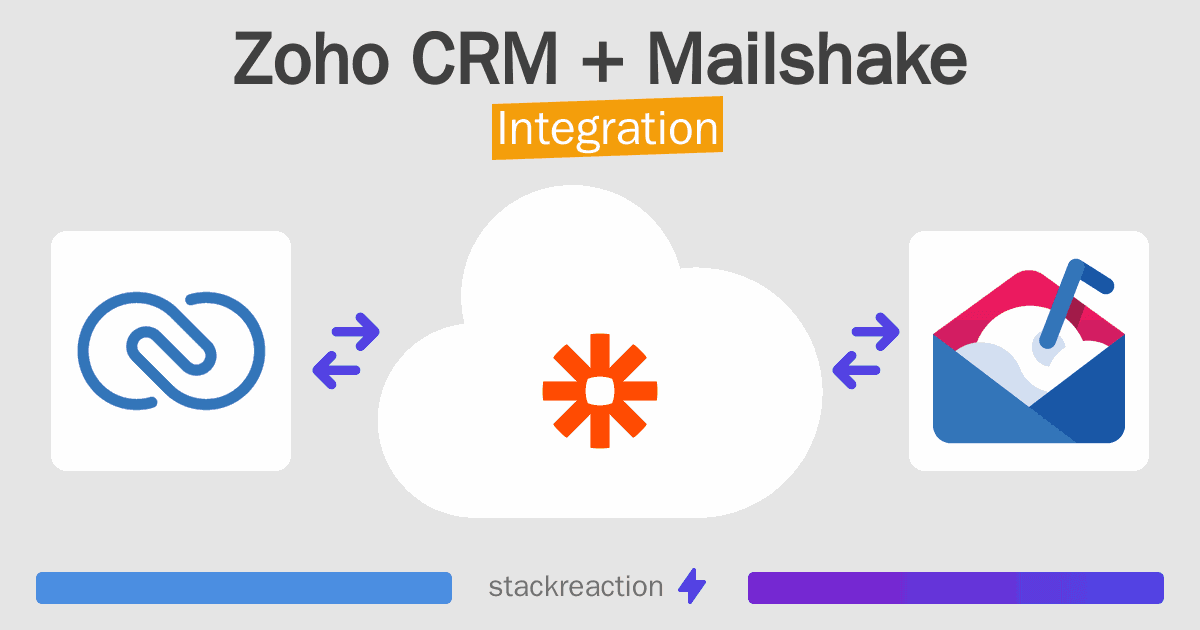 Zoho CRM + Mailshake
Integration

stackreaction